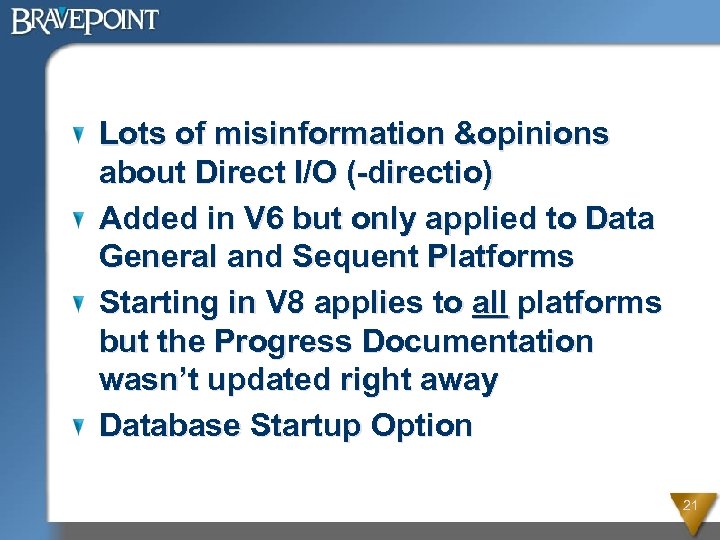 BRAVEPOINT

Lots of misinformation &opinions about Direct I/O (-directio)

Added in V6 but only applied to Data General and Sequent Platforms

Starting in V8 applies to all platforms but the Progress Documentation wasn't updated right away

Database Startup Option

21